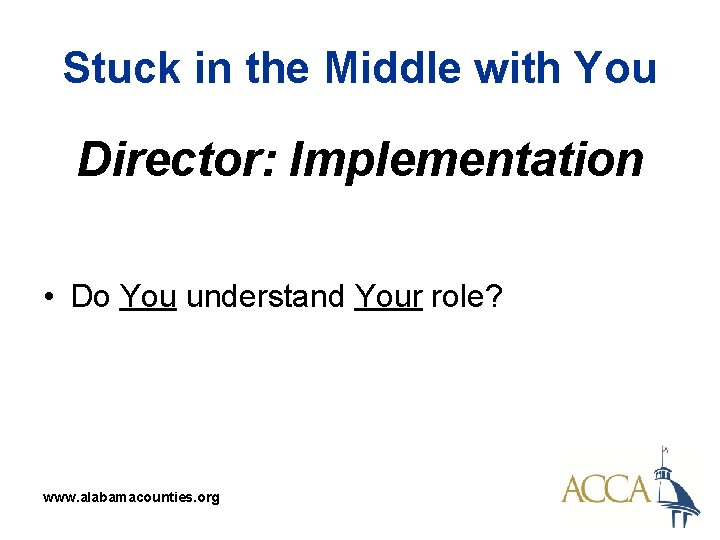 Stuck in the Middle with You

Director: Implementation

• Do You understand Your role?

www.alabamacounties.org

ACCA